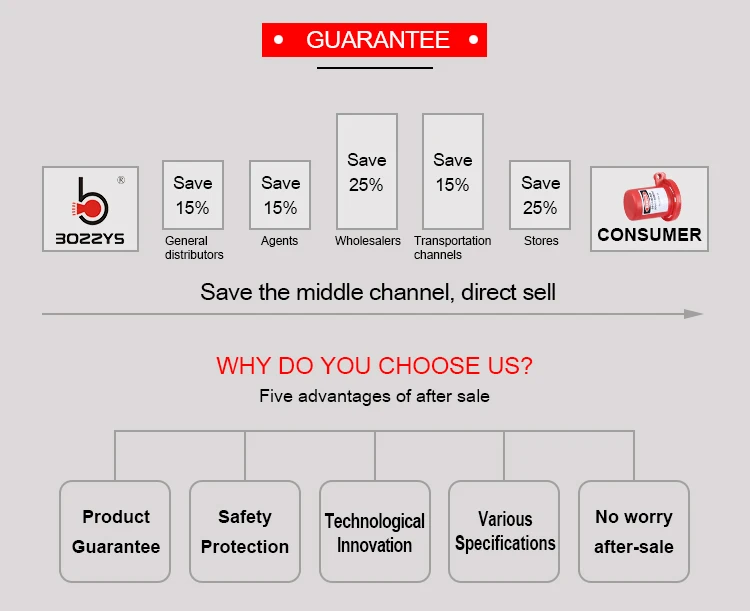 • GUARANTEE •

® BOZZYS

Save 15%
General distributors

Save 15%
Agents

Save 25%
Wholesalers

Save 15%
Transportation channels

Save 25%
Stores

CONSUMER

Save the middle channel, direct sell

WHY DO YOU CHOOSE US?
Five advantages of after sale

Product Guarantee

Safety Protection

Technological Innovation

Various Specifications

No worry after-sale